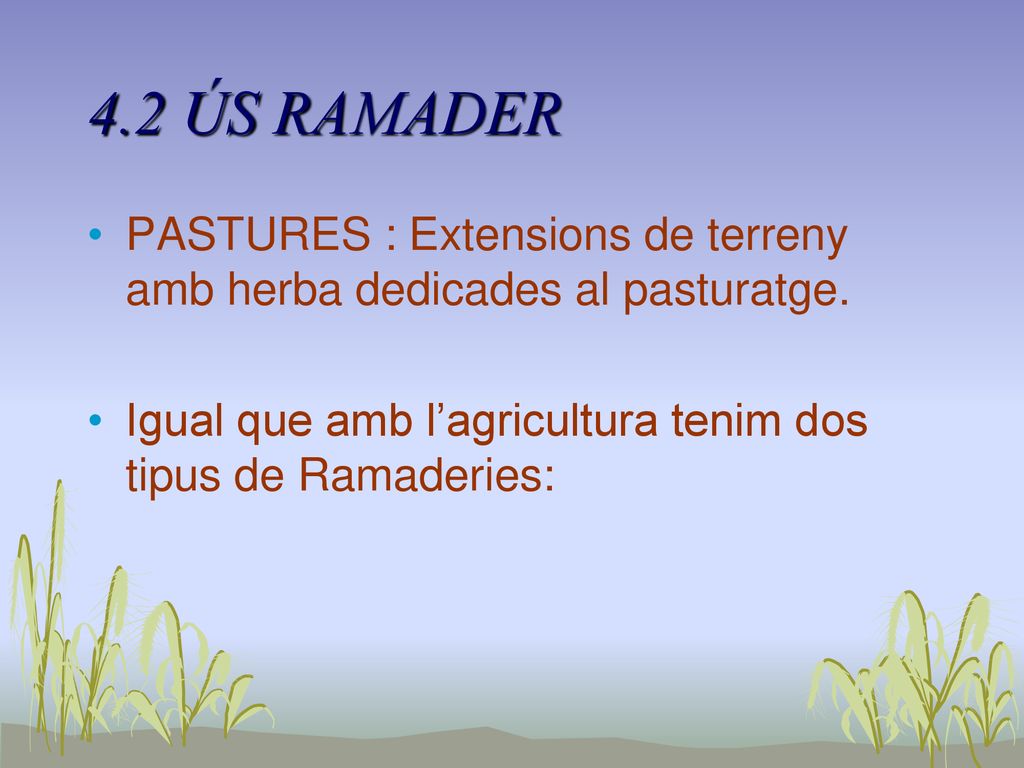 4.2 ÚS RAMADER

• PASTURES : Extensions de terreny amb herba dedicades al pasturatge.

• Igual que amb l’agricultura tenim dos tipus de Ramaderies: